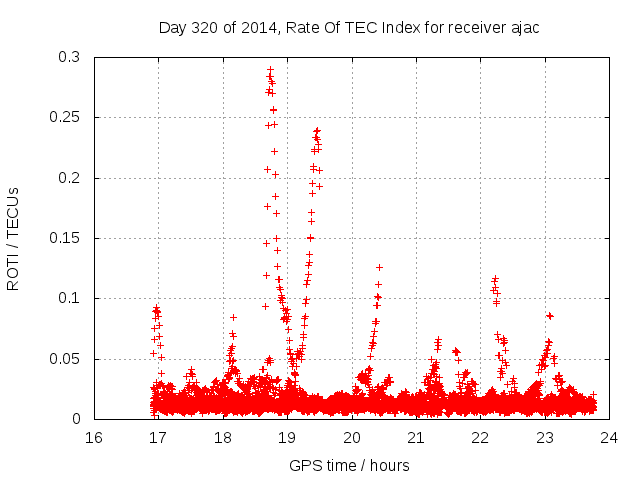 Day 320 of 2014, Rate Of TEC Index for receiver ajac

ROTI / TECUs

0.3
0.25
0.2
0.15
0.1
0.05
0

16 17 18 19 20 21 22 23 24

GPS time / hours